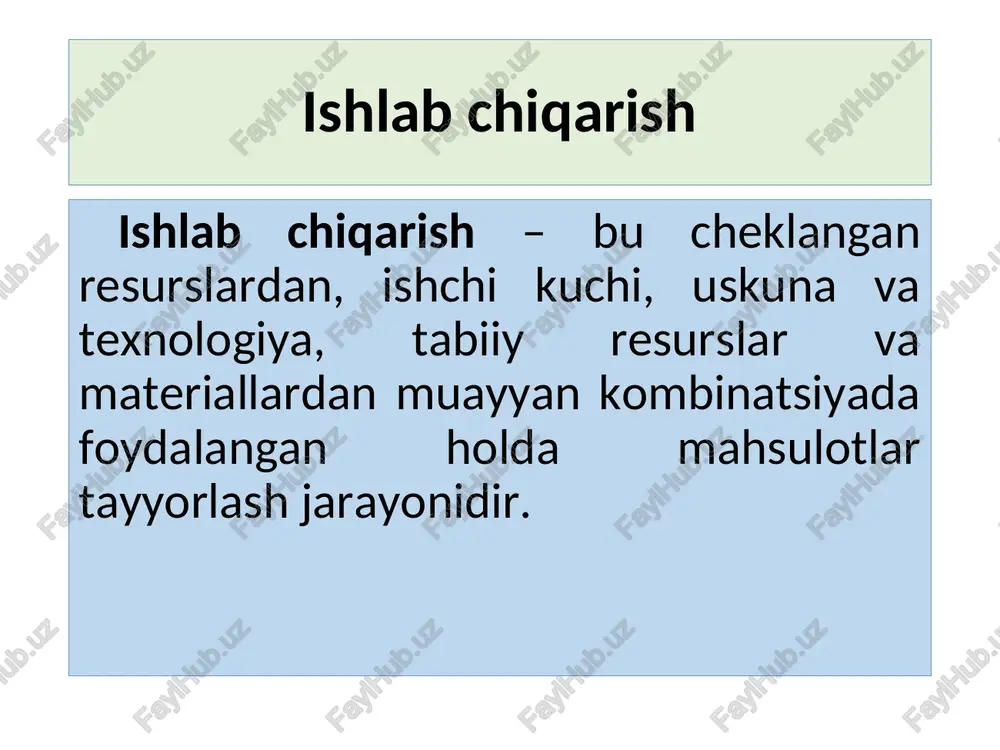 Ishlab chiqarish

Ishlab chiqarish – bu cheklangan resurslardan, ishchi kuchi, uskuna va texnologiya, tabiiy resurslar va materiallardan muayyan kombinatsiyada foydalangan holda mahsulotlar tayyorlash jarayonidir.

FaylHub.uz